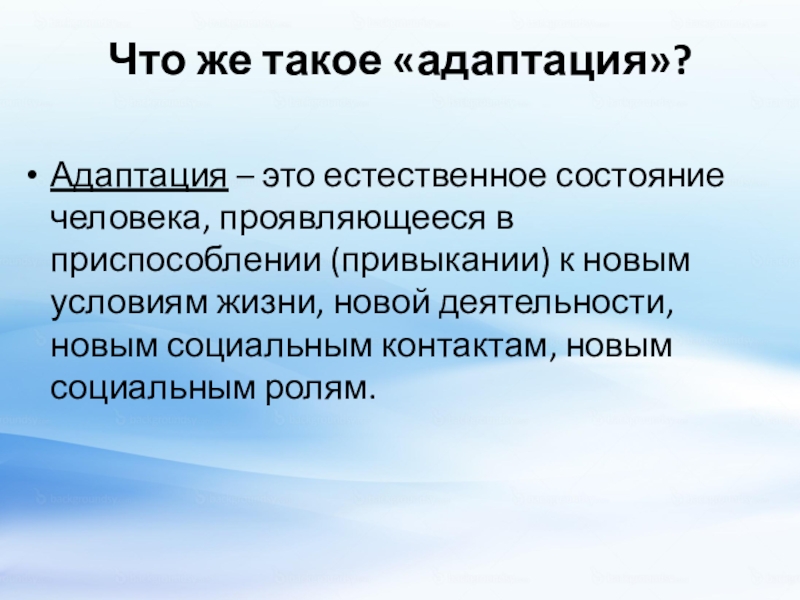 Что же такое «адаптация»?

• Адаптация – это естественное состояние человека, проявляющееся в приспособлении (привыкании) к новым условиям жизни, новой деятельности, новым социальным контактам, новым социальным ролям.